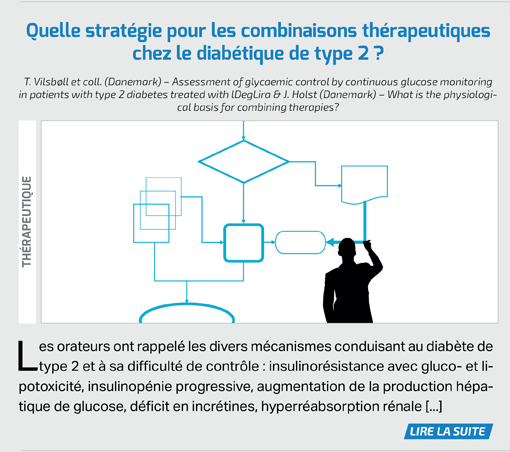 Quelle stratégie pour les combinaisons thérapeutiques chez le diabétique de type 2 ?

T. Vilsbøll et coll. (Danemark) – Assessment of glycaemic control by continuous glucose monitoring in patients with type 2 diabetes treated with IDegLira & J. Holst (Danemark) – What is the physiological basis for combining therapies?

THÉRAPEUTIQUE

Les orateurs ont rappelé les divers mécanismes conduisant au diabète de type 2 et à sa difficulté de contrôle : insulinorésistance avec gluco- et lipotoxicité, insulinopénie progressive, augmentation de la production hépatique de glucose, déficit en incrétines, hyperréabsorption rénale [...]

LIRE LA SUITE